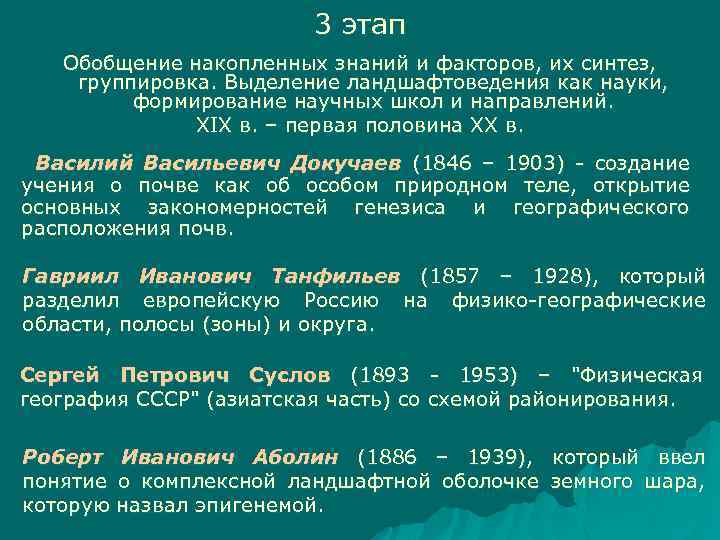 3 этап

Обобщение накопленных знаний и факторов, их синтез, группировка. Выделение ландшафтоведения как науки, формирование научных школ и направлений.
XIX в. – первая половина XX в.

Василий Васильевич Докучаев (1846 – 1903) - создание учения о почве как об особом природном теле, открытие основных закономерностей генезиса и географического расположения почв.

Гавриил Иванович Танфильев (1857 – 1928), который разделил европейскую Россию на физико-географические области, полосы (зоны) и округа.

Сергей Петрович Суслов (1893 - 1953) – "Физическая география СССР" (азиатская часть) со схемой районирования.

Роберт Иванович Аболин (1886 – 1939), который ввел понятие о комплексной ландшафтной оболочке земного шара, которую назвал эпигенемой.